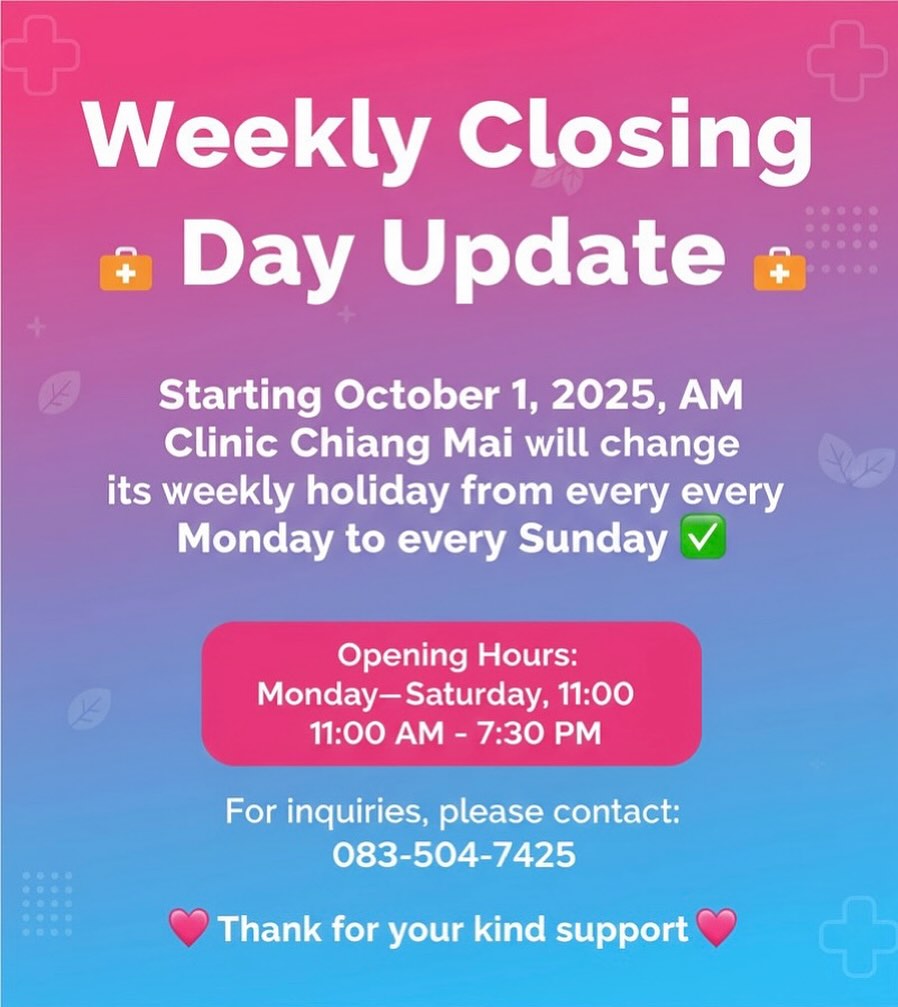 Weekly Closing Day Update

Starting October 1, 2025, AM Clinic Chiang Mai will change its weekly holiday from every every Monday to every Sunday ✅

Opening Hours:
Monday—Saturday, 11:00
11:00 AM - 7:30 PM

For inquiries, please contact:
083-504-7425

💗 Thank for your kind support 💗